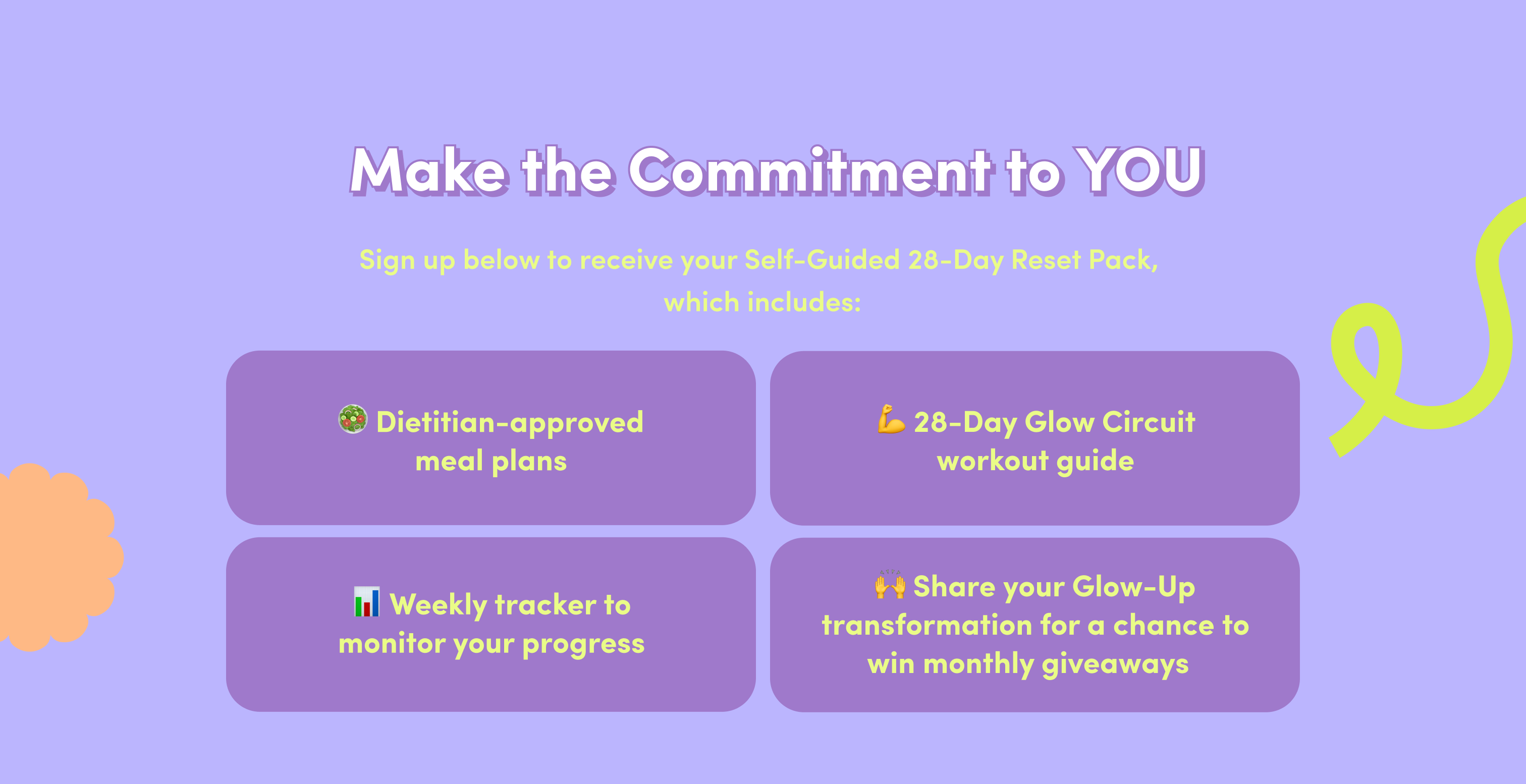 Make the Commitment to YOU

Sign up below to receive your Self-Guided 28-Day Reset Pack, which includes:

🥗 Dietitian-approved meal plans

💪 28-Day Glow Circuit workout guide

📊 Weekly tracker to monitor your progress

🙌 Share your Glow-Up transformation for a chance to win monthly giveaways